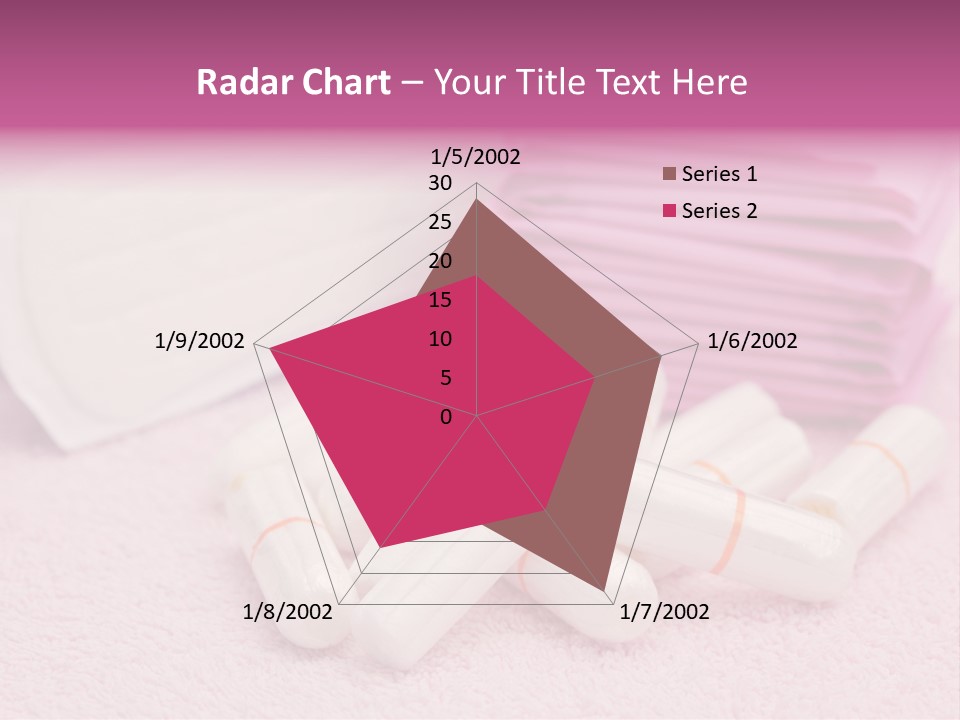 Radar Chart – Your Title Text Here

1/5/2002
30
25
20
15
10
5
0
1/6/2002
1/7/2002
1/8/2002
1/9/2002

Series 1
Series 2